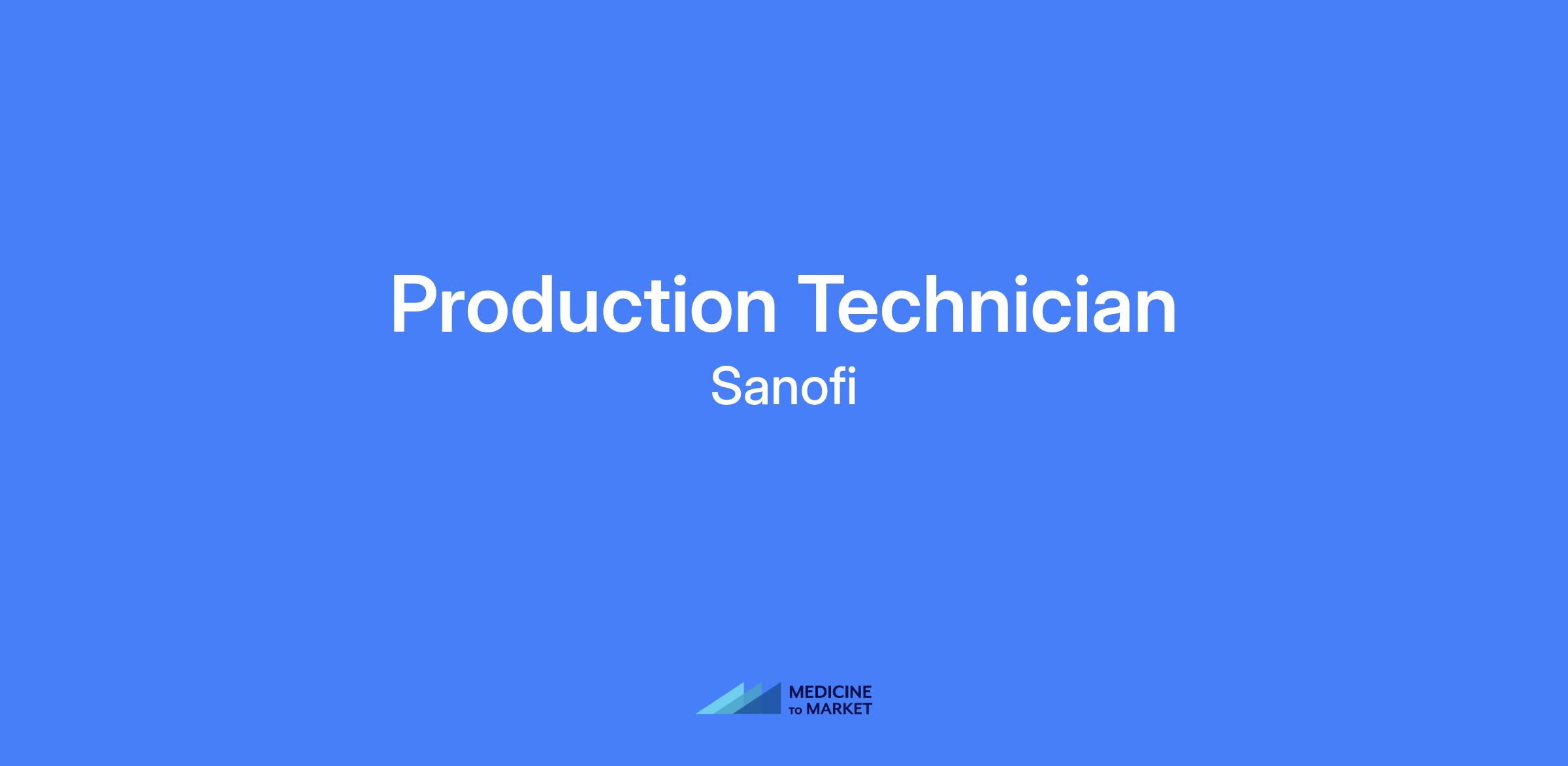 Production Technician

Sanofi

MEDICINE
TO MARKET